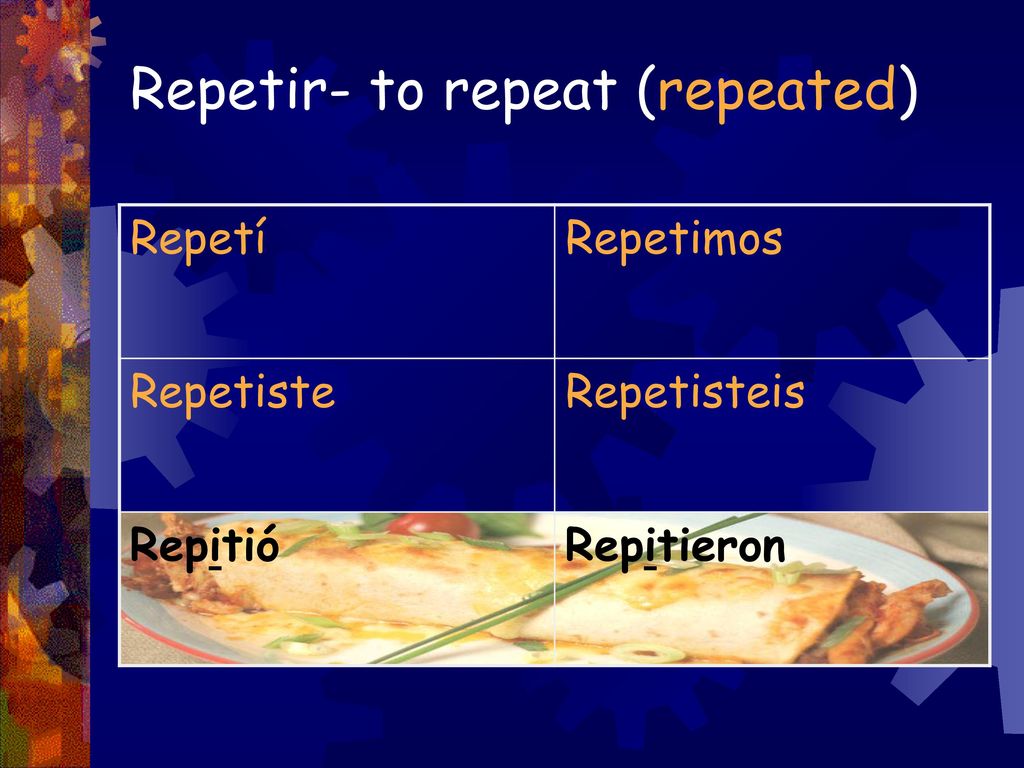 Repetir- to repeat (repeated)

| Repetí | Repetimos |
|---|---|
| Repetiste | Repetisteis |
| Repitió | Repitieron |